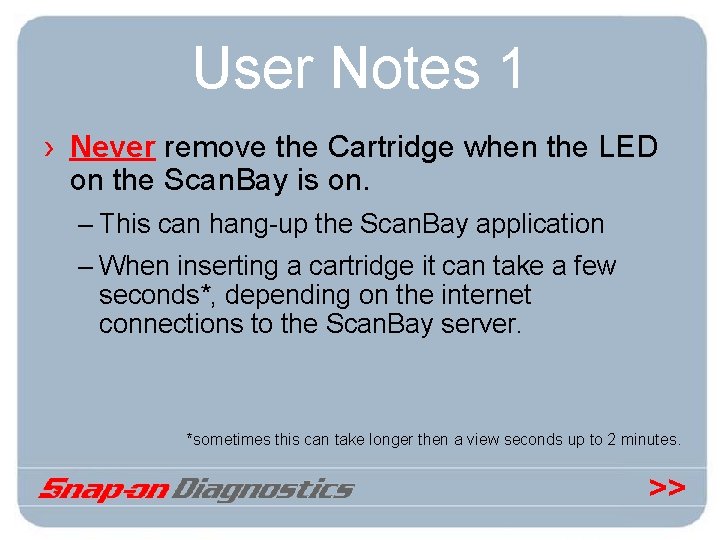 User Notes 1

› Never remove the Cartridge when the LED on the ScanBay is on.

– This can hang-up the ScanBay application

– When inserting a cartridge it can take a few seconds*, depending on the internet connections to the ScanBay server.

*sometimes this can take longer then a view seconds up to 2 minutes.

Snap-on Diagnostics

>>